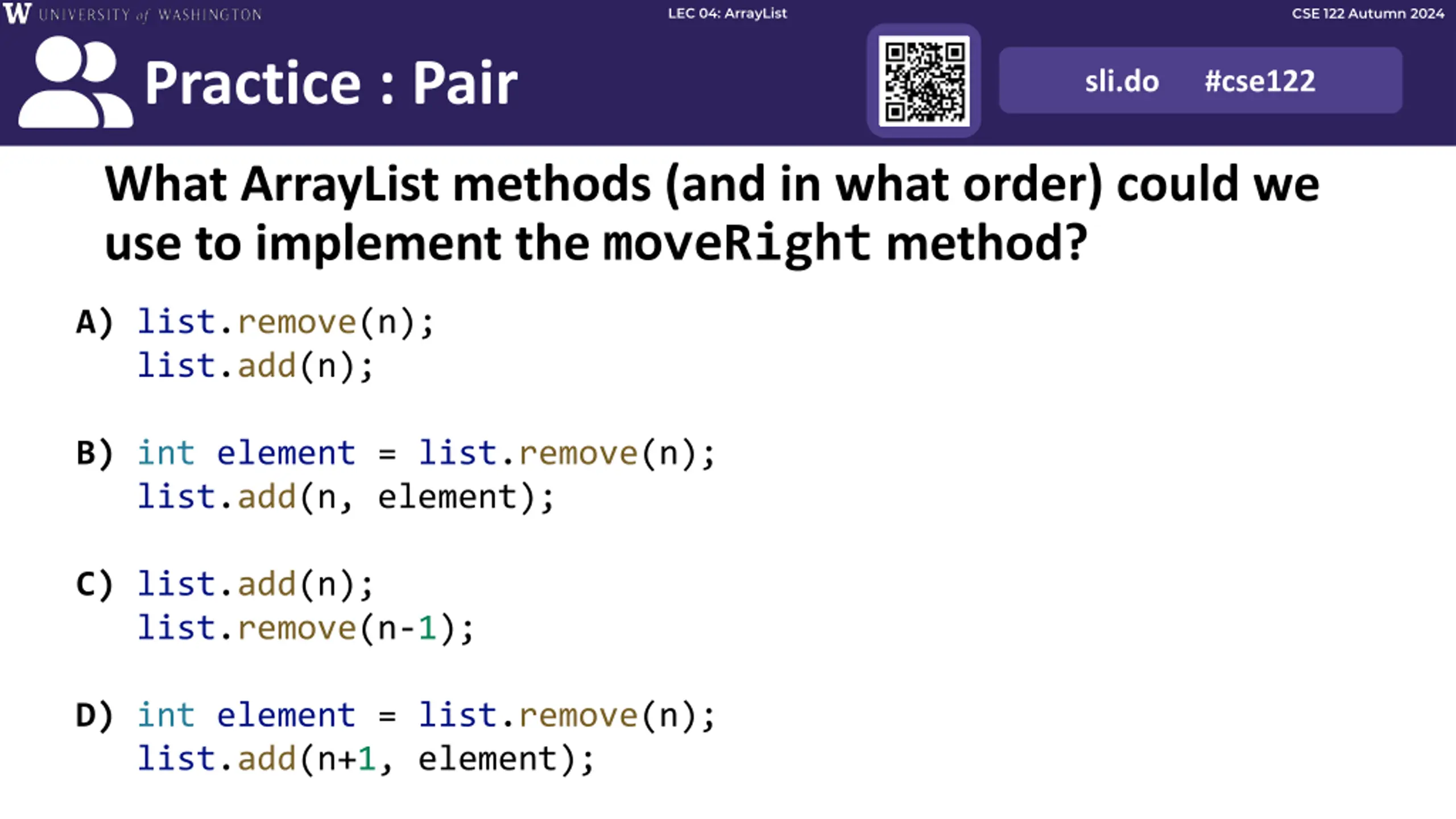 W UNIVERSITY of WASHINGTON
LEC 04: ArrayList
CSE 122 Autumn 2024

Practice : Pair

sli.do #cse122

What ArrayList methods (and in what order) could we use to implement the moveRight method?

A) list.remove(n);
list.add(n);

B) int element = list.remove(n);
list.add(n, element);

C) list.add(n);
list.remove(n-1);

D) int element = list.remove(n);
list.add(n+1, element);